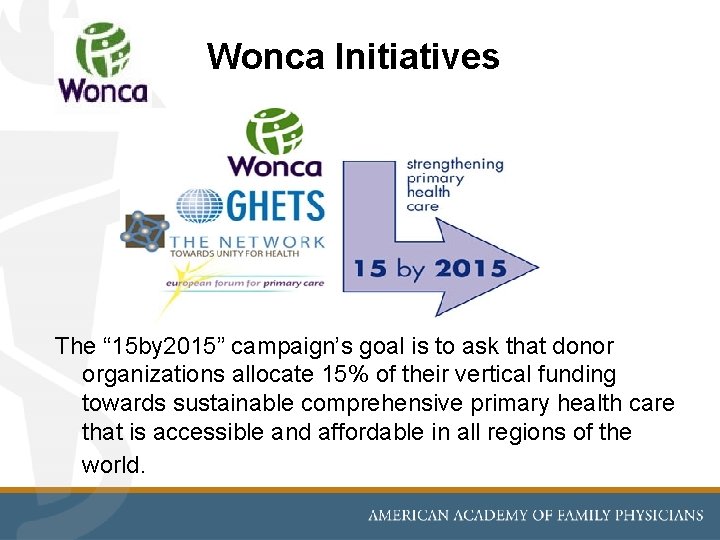 Wonca

Wonca Initiatives

Wonca

GHETS

THE NETWORK
TOWARDS UNITY FOR HEALTH

european forum for primary care

strengthening
primary
health
care

15 by 2015

The "15by2015" campaign's goal is to ask that donor organizations allocate 15% of their vertical funding towards sustainable comprehensive primary health care that is accessible and affordable in all regions of the world.

AMERICAN ACADEMY OF FAMILY PHYSICIANS